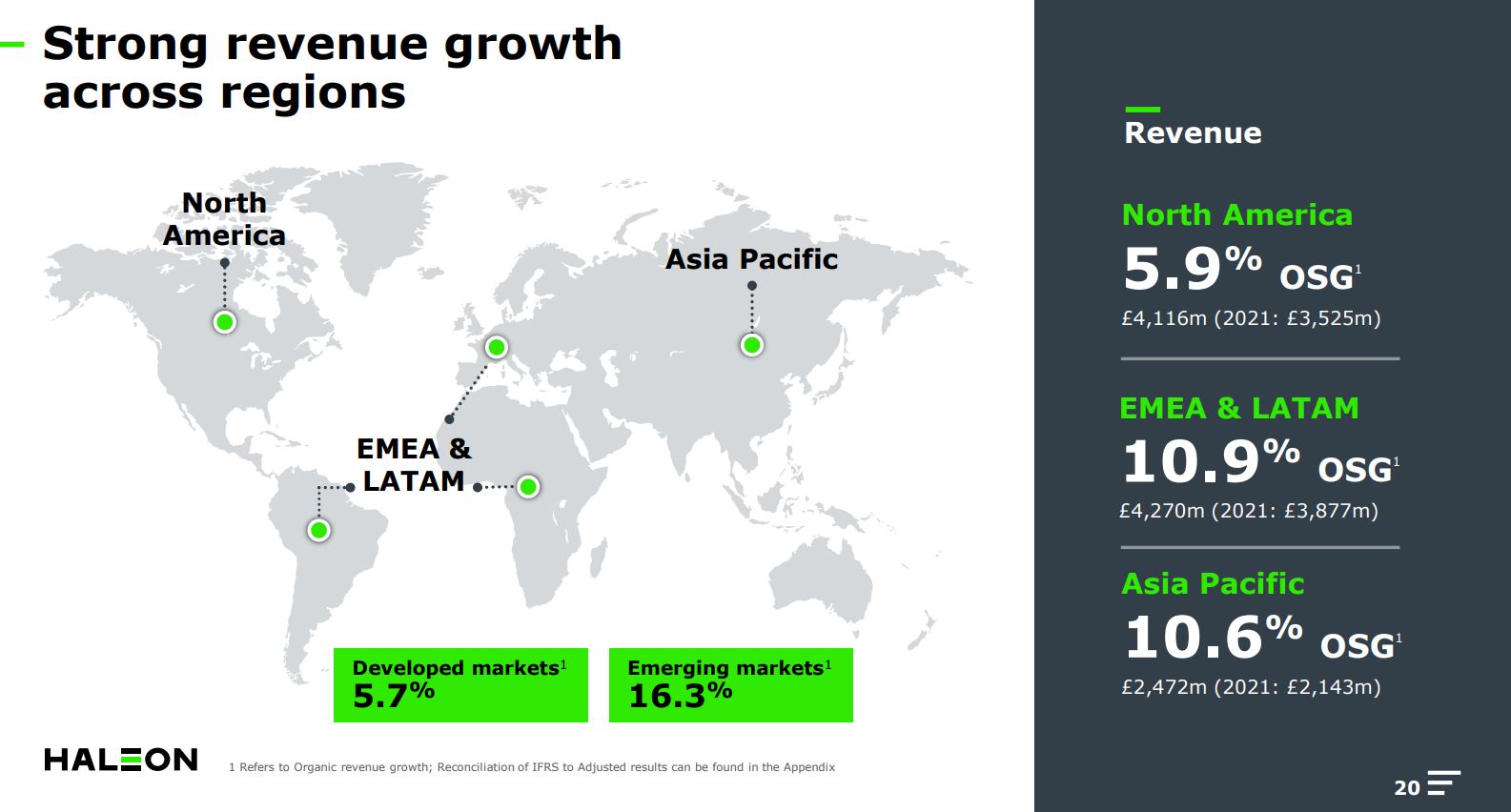 Strong revenue growth across regions

North America

Asia Pacific

EMEA & LATAM

Developed markets$^1$
5.7%

Emerging markets$^1$
16.3%

HALEON

1 Refers to Organic revenue growth; Reconciliation of IFRS to Adjusted results can be found in the Appendix

Revenue

North America
5.9% OSG$^1$
£4,116m (2021: £3,525m)

EMEA & LATAM
10.9% OSG$^1$
£4,270m (2021: £3,877m)

Asia Pacific
10.6% OSG$^1$
£2,472m (2021: £2,143m)

20